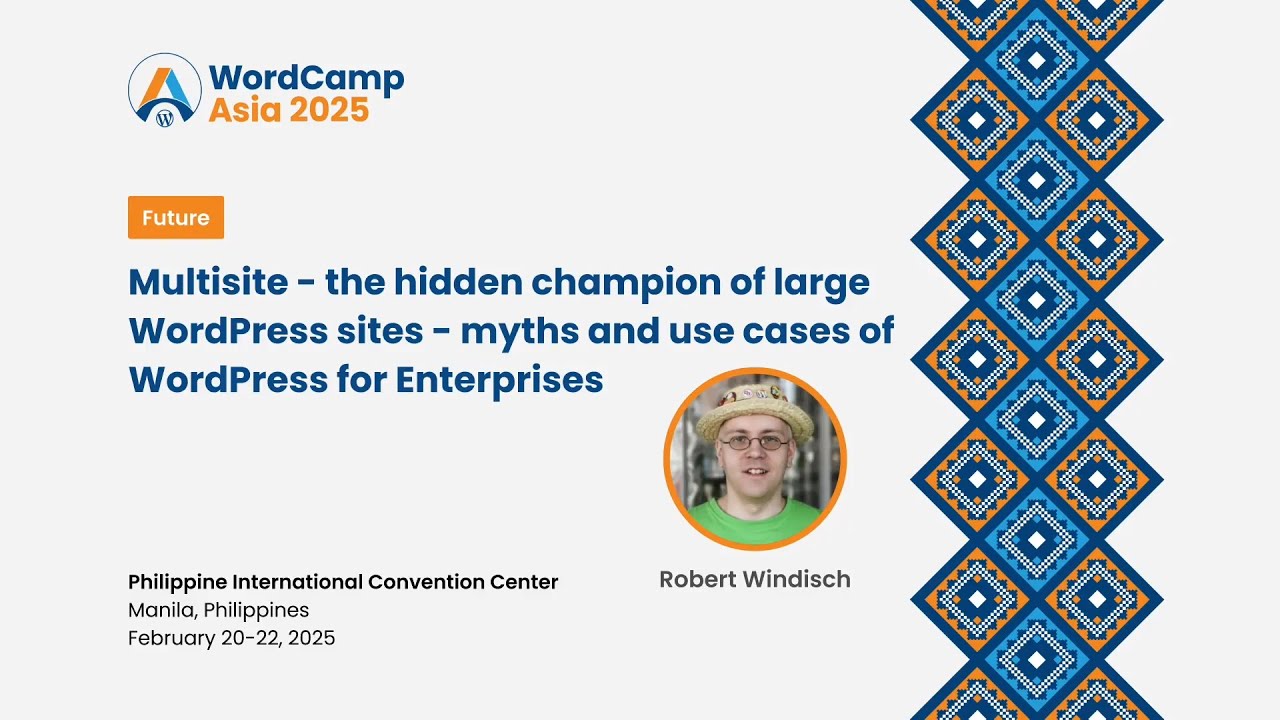 WordCamp Asia 2025

Future

Multisite - the hidden champion of large WordPress sites - myths and use cases of WordPress for Enterprises

Robert Windisch

Philippine International Convention Center
Manila, Philippines
February 20-22, 2025